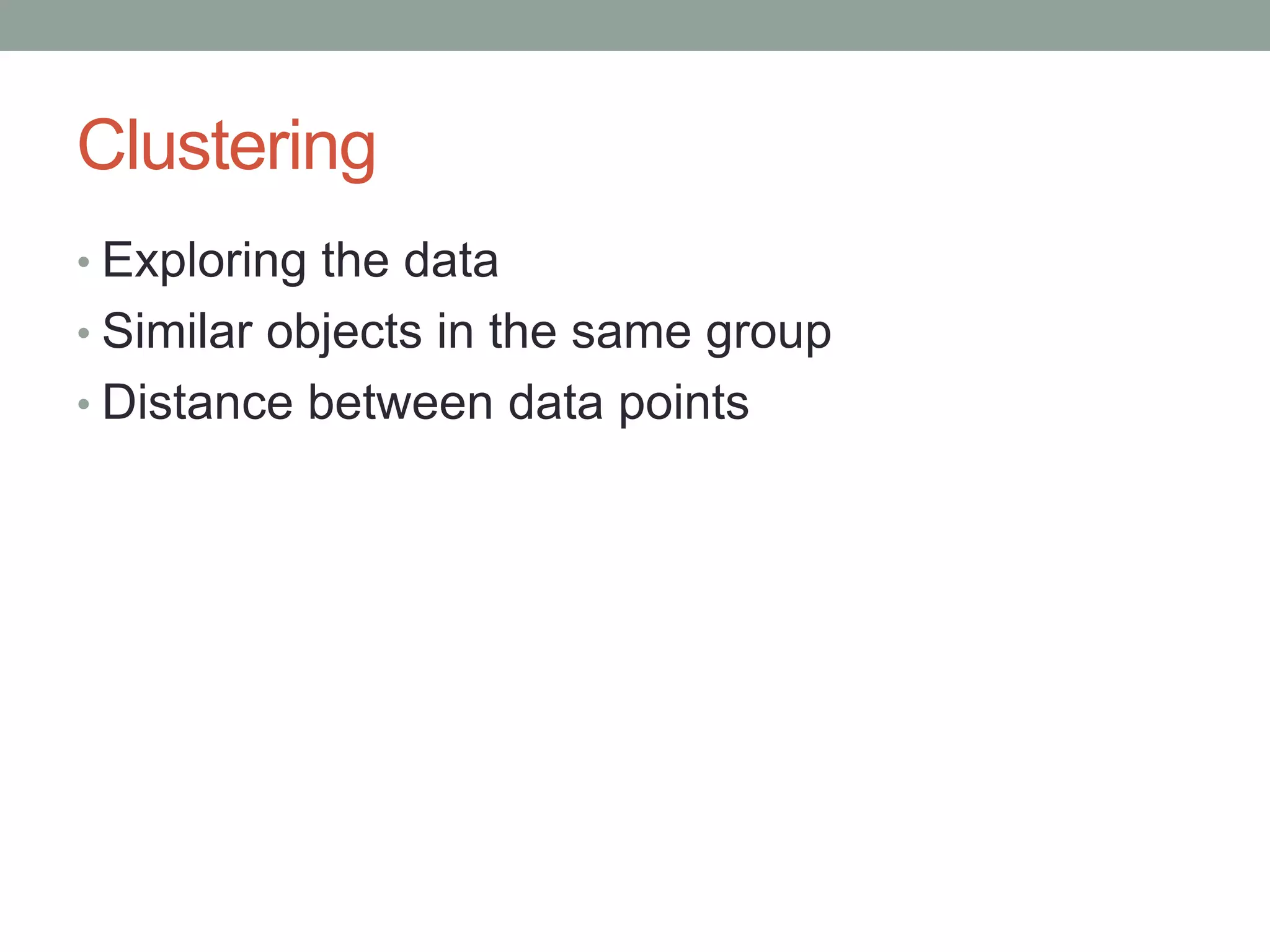 Clustering

• Exploring the data
• Similar objects in the same group
• Distance between data points